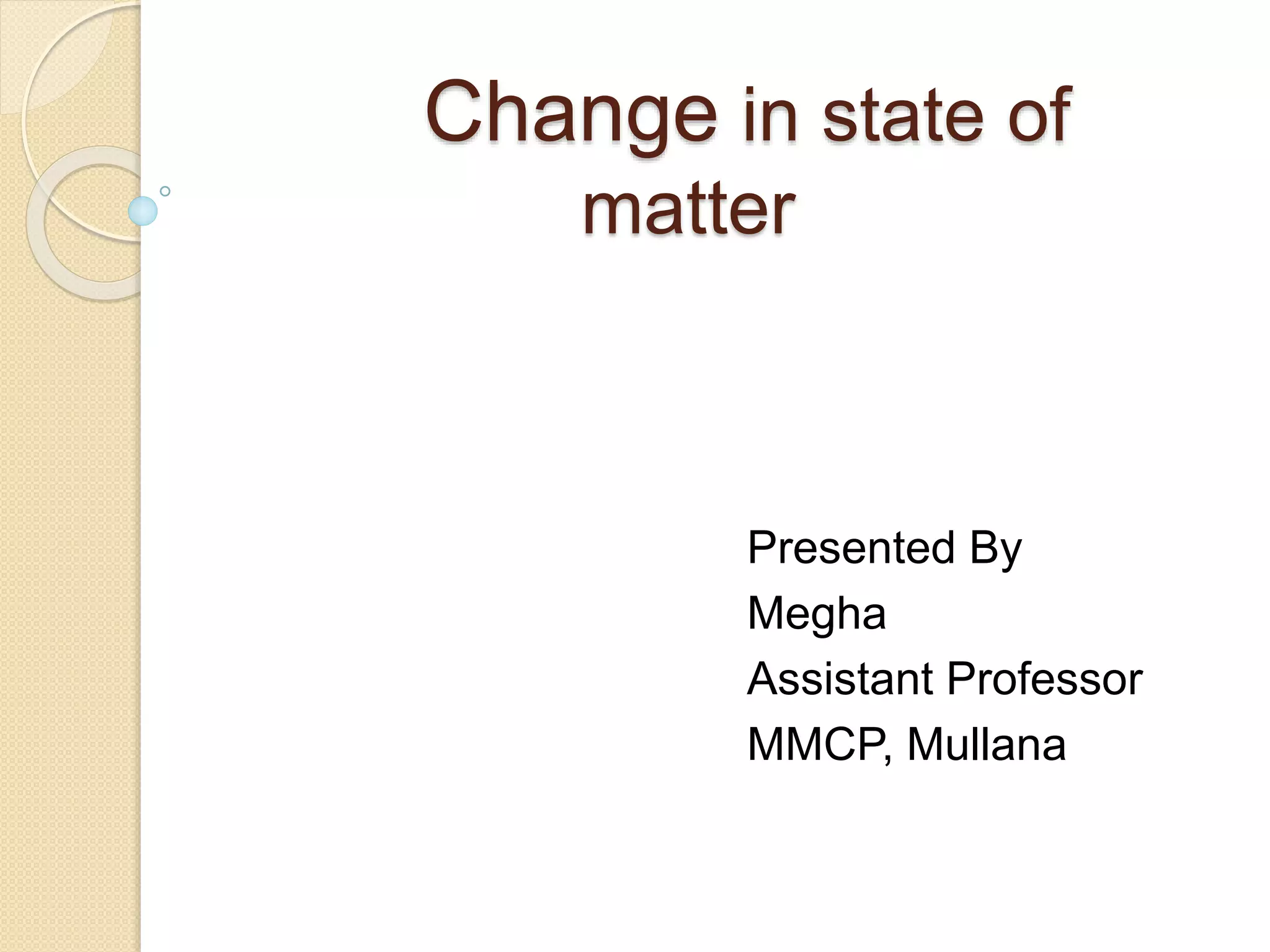 Change in state of matter

Presented By
Megha
Assistant Professor
MMCP, Mullana